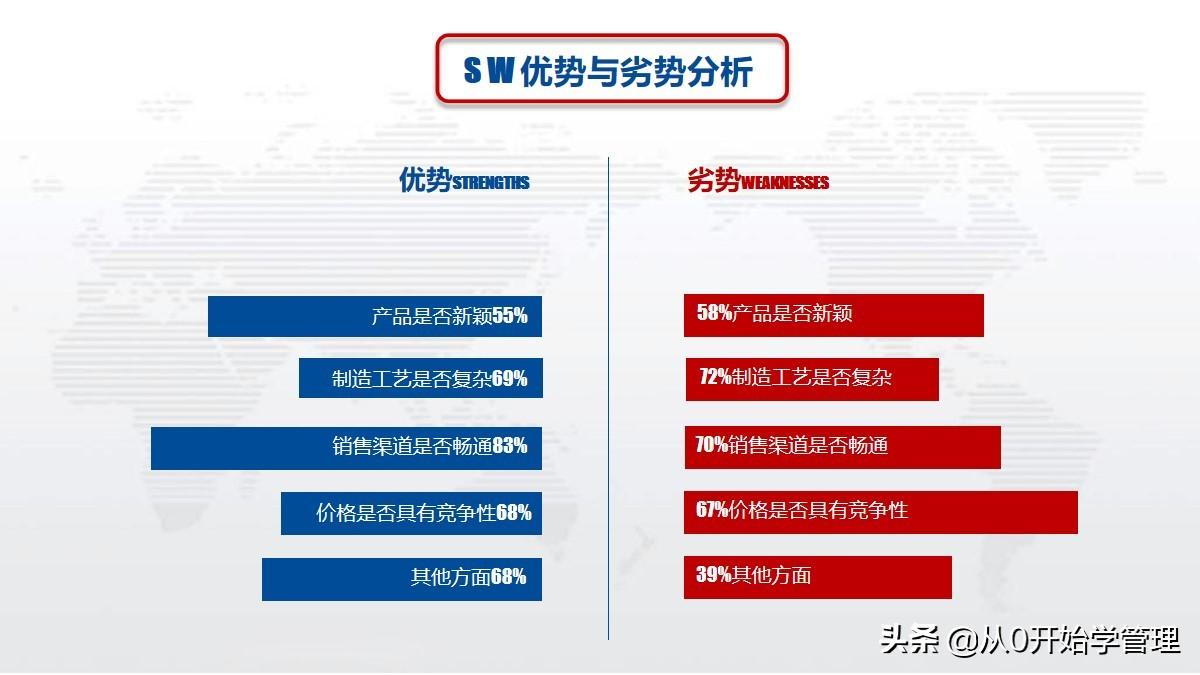 S W 优势与劣势分析

优势STRENGTHS

产品是否新颖55%

制造工艺是否复杂69%

销售渠道是否畅通83%

价格是否具有竞争性68%

其他方面68%

劣势WEAKNESSES

58%产品是否新颖

72%制造工艺是否复杂

70%销售渠道是否畅通

67%价格是否具有竞争性

39%其他方面

头条 @从0开始学管理